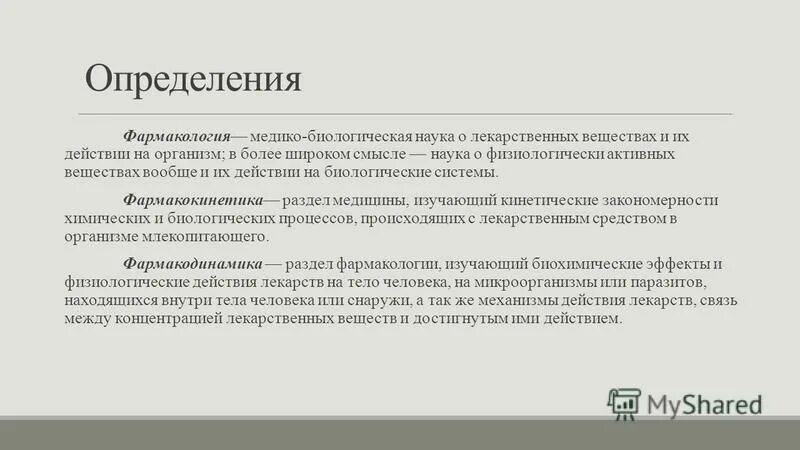 Определения

Фармакология— медико-биологическая наука о лекарственных веществах и их действии на организм; в более широком смысле — наука о физиологически активных веществах вообще и их действии на биологические системы.

Фармакокинетика— раздел медицины, изучающий кинетические закономерности химических и биологических процессов, происходящих с лекарственным средством в организме млекопитающего.

Фармакодинамика — раздел фармакологии, изучающий биохимические эффекты и физиологические действия лекарств на тело человека, на микроорганизмы или паразитов, находящихся внутри тела человека или снаружи, а так же механизмы действия лекарств, связь между концентрацией лекарственных веществ и достигнутым ими действием.

MyShared